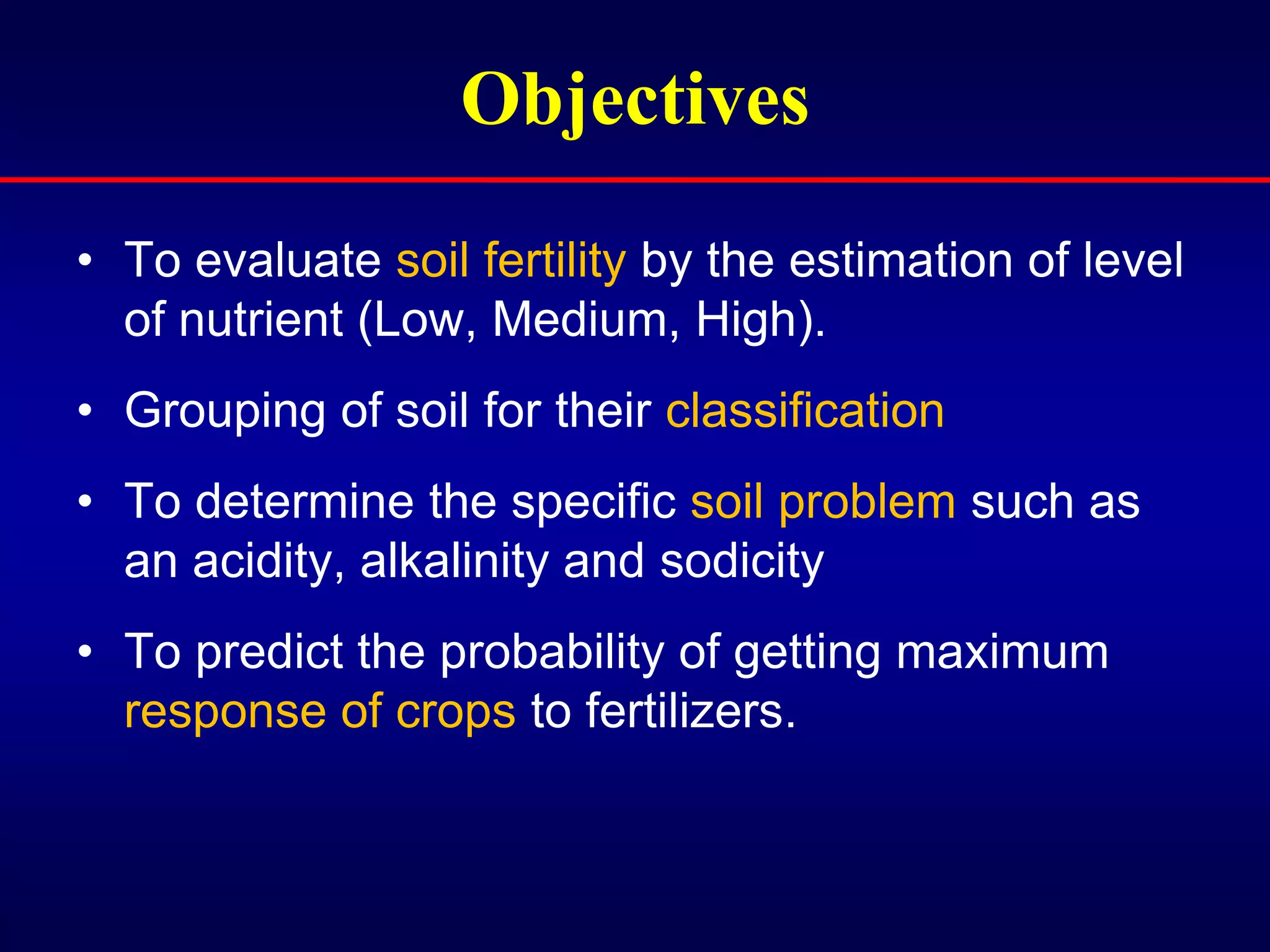 Objectives

• To evaluate soil fertility by the estimation of level of nutrient (Low, Medium, High).

• Grouping of soil for their classification

• To determine the specific soil problem such as an acidity, alkalinity and sodicity

• To predict the probability of getting maximum response of crops to fertilizers.